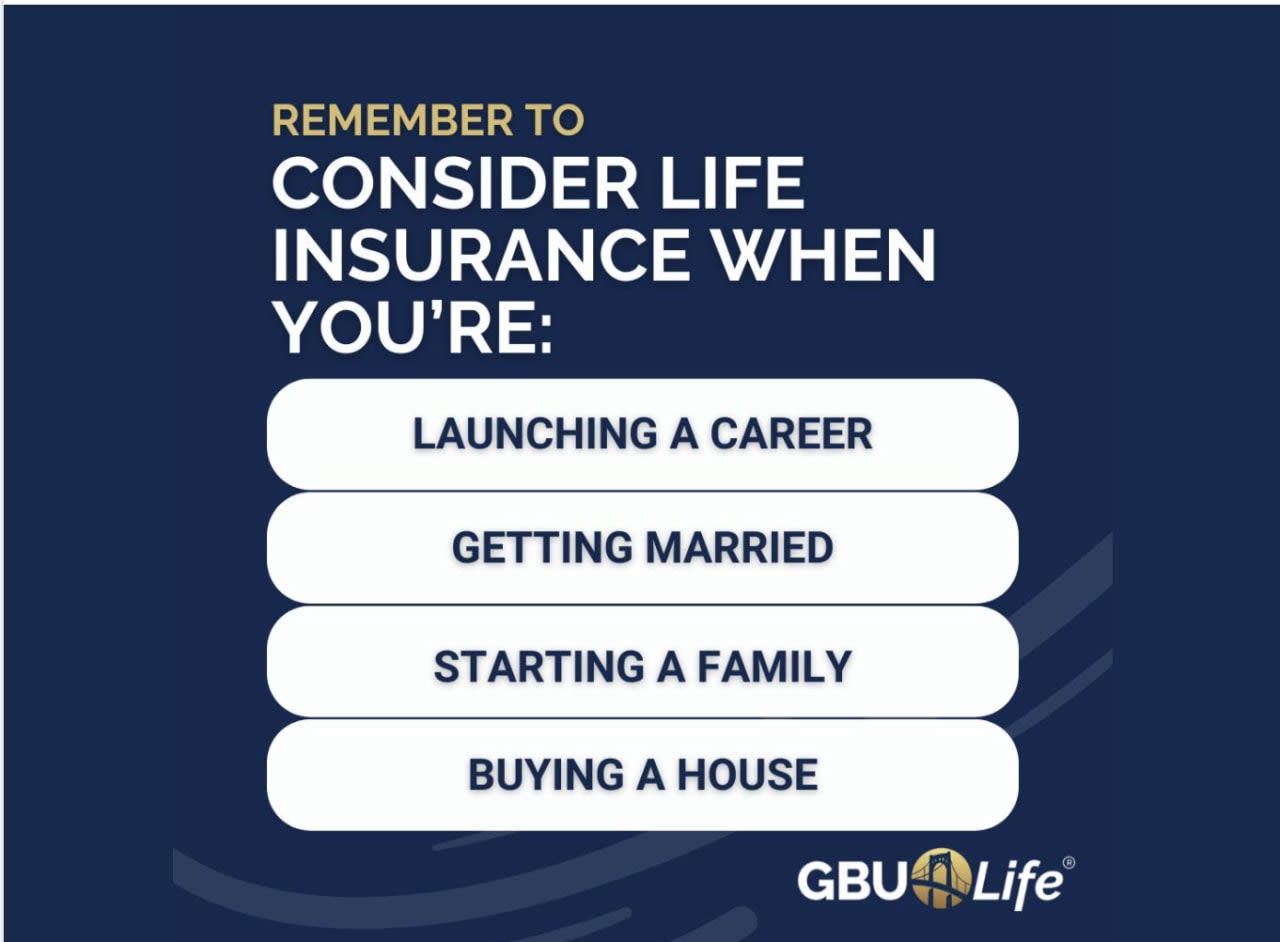 REMEMBER TO
CONSIDER LIFE INSURANCE WHEN YOU'RE:

LAUNCHING A CAREER

GETTING MARRIED

STARTING A FAMILY

BUYING A HOUSE

GBU Life®